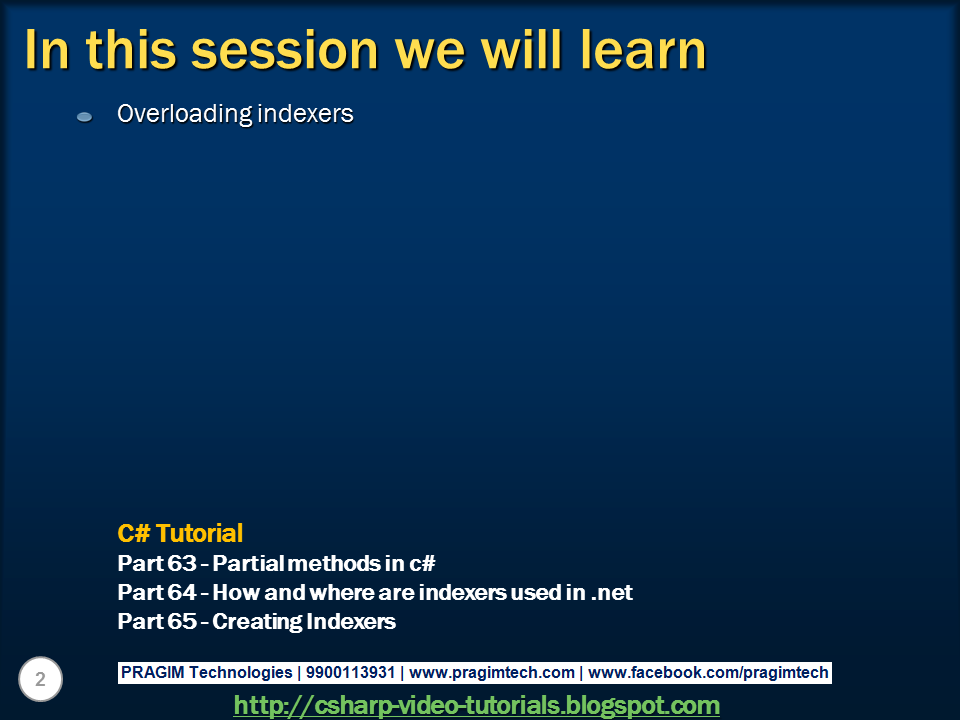 In this session we will learn

Overloading indexers

C# Tutorial
Part 63 – Partial methods in c#
Part 64 – How and where are indexers used in .net
Part 65 – Creating Indexers

2

PRAGIM Technologies | 9900113931 | www.pragimtech.com | www.facebook.com/pragimtech

http://csharp-video-tutorials.blogspot.com